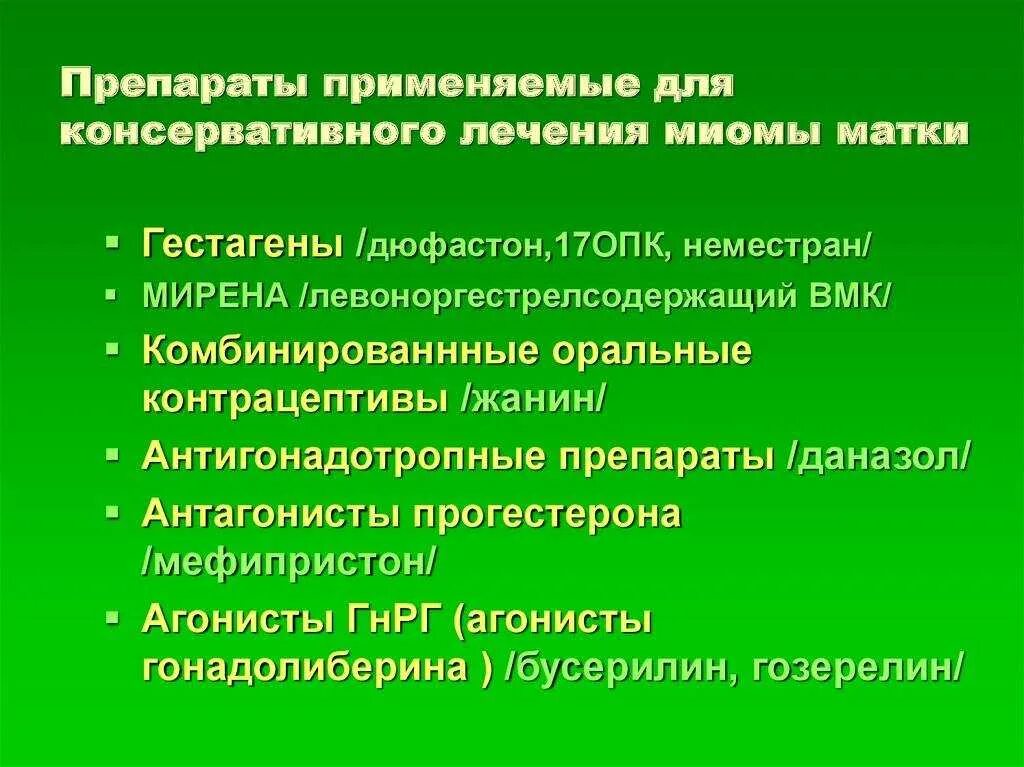 Препараты применяемые для консервативного лечения миомы матки

▪ Гестагены /дюфастон,17ОПК, неместран/
▪ МИРЕНА /левоноргестрелсодержащий ВМК/
▪ Комбинированнные оральные контрацептивы /жанин/
▪ Антигонадотропные препараты /даназол/
▪ Антагонисты прогестерона /мефипристон/
▪ Агонисты ГнРГ (агонисты гонадолиберина ) /бусерилин, гозерелин/